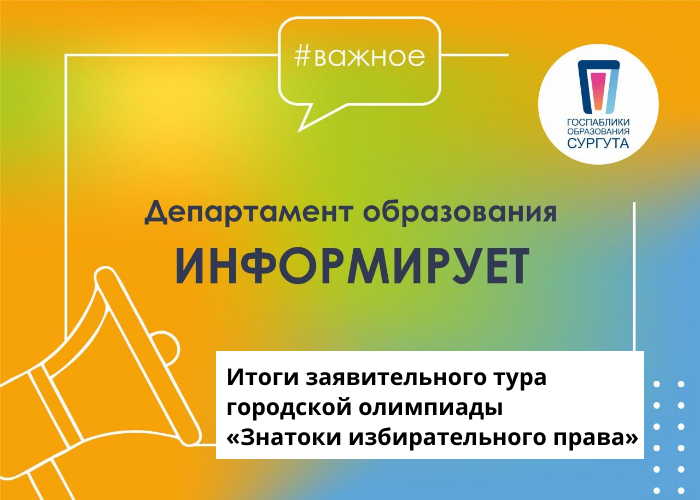 #важное

ГОСПАБЛИКИ ОБРАЗОВАНИЯ СУРГУТА

Департамент образования
ИНФОРМИРУЕТ

Итоги заявительного тура городской олимпиады «Знатоки избирательного права»